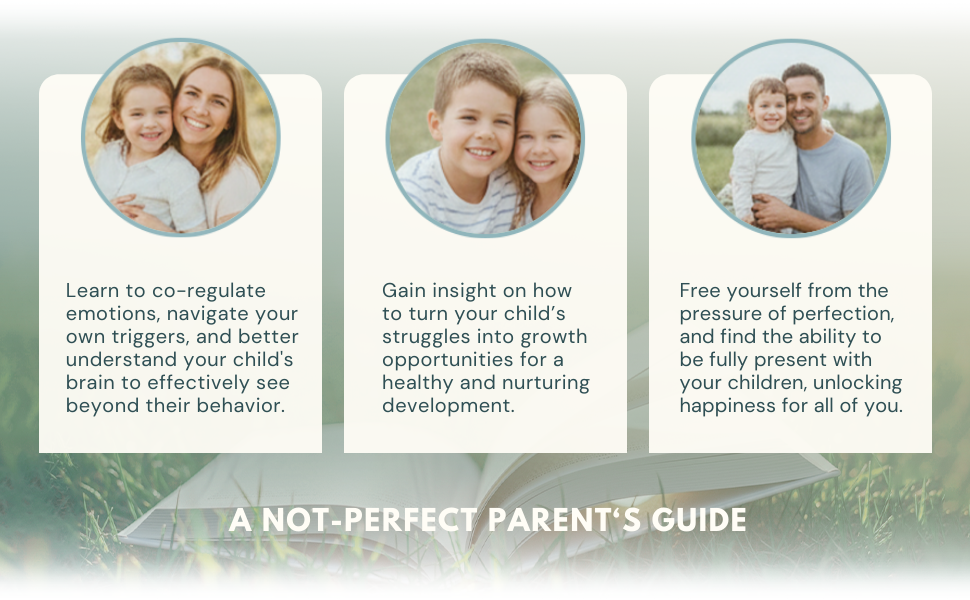 Learn to co-regulate emotions, navigate your own triggers, and better understand your child's brain to effectively see beyond their behavior.

Gain insight on how to turn your child's struggles into growth opportunities for a healthy and nurturing development.

Free yourself from the pressure of perfection, and find the ability to be fully present with your children, unlocking happiness for all of you.

A NOT-PERFECT PARENT'S GUIDE